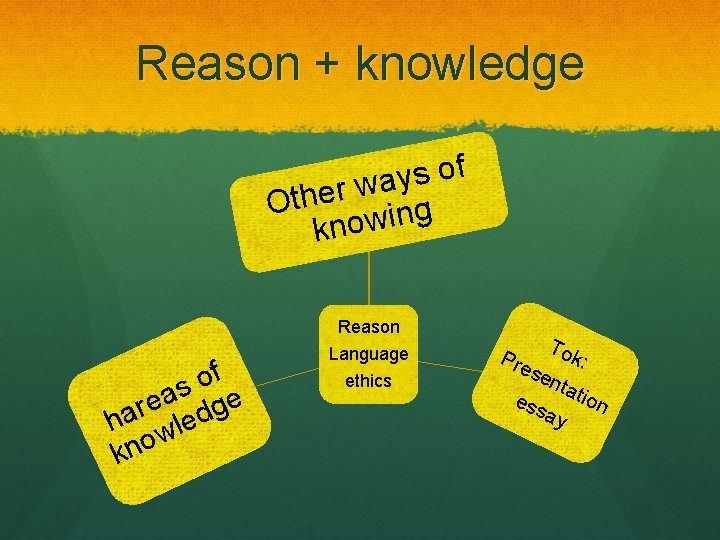 Reason + knowledge

Other ways of knowing

Reason
Language
ethics

hareas of knowledge

Tok:
Presentation
essay